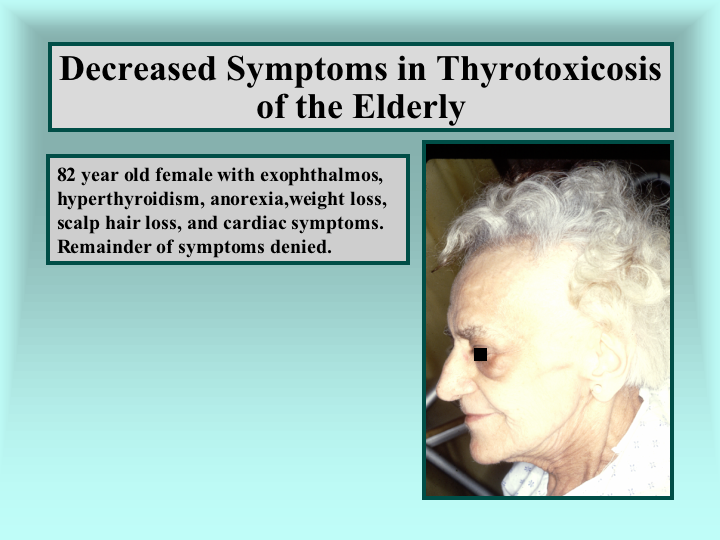 Decreased Symptoms in Thyrotoxicosis of the Elderly

82 year old female with exophthalmos, hyperthyroidism, anorexia,weight loss, scalp hair loss, and cardiac symptoms. Remainder of symptoms denied.